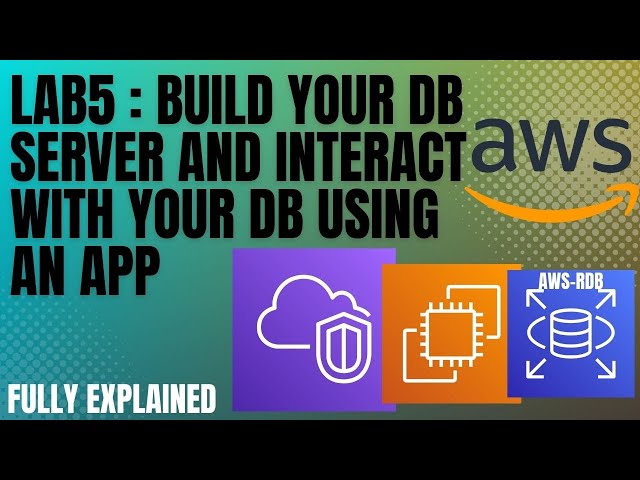 LAB5 : BUILD YOUR DB SERVER AND INTERACT WITH YOUR DB USING AN APP

aws

AWS-RDB

FULLY EXPLAINED